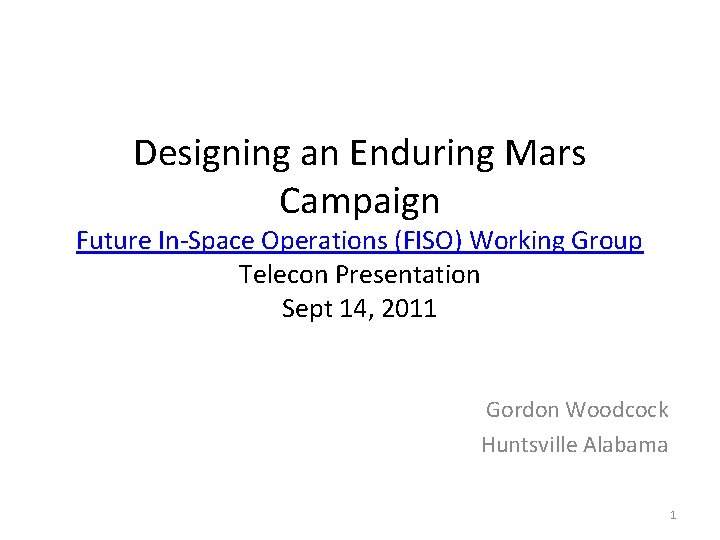 Designing an Enduring Mars Campaign
Future In-Space Operations (FISO) Working Group
Telecon Presentation
Sept 14, 2011

Gordon Woodcock
Huntsville Alabama

1